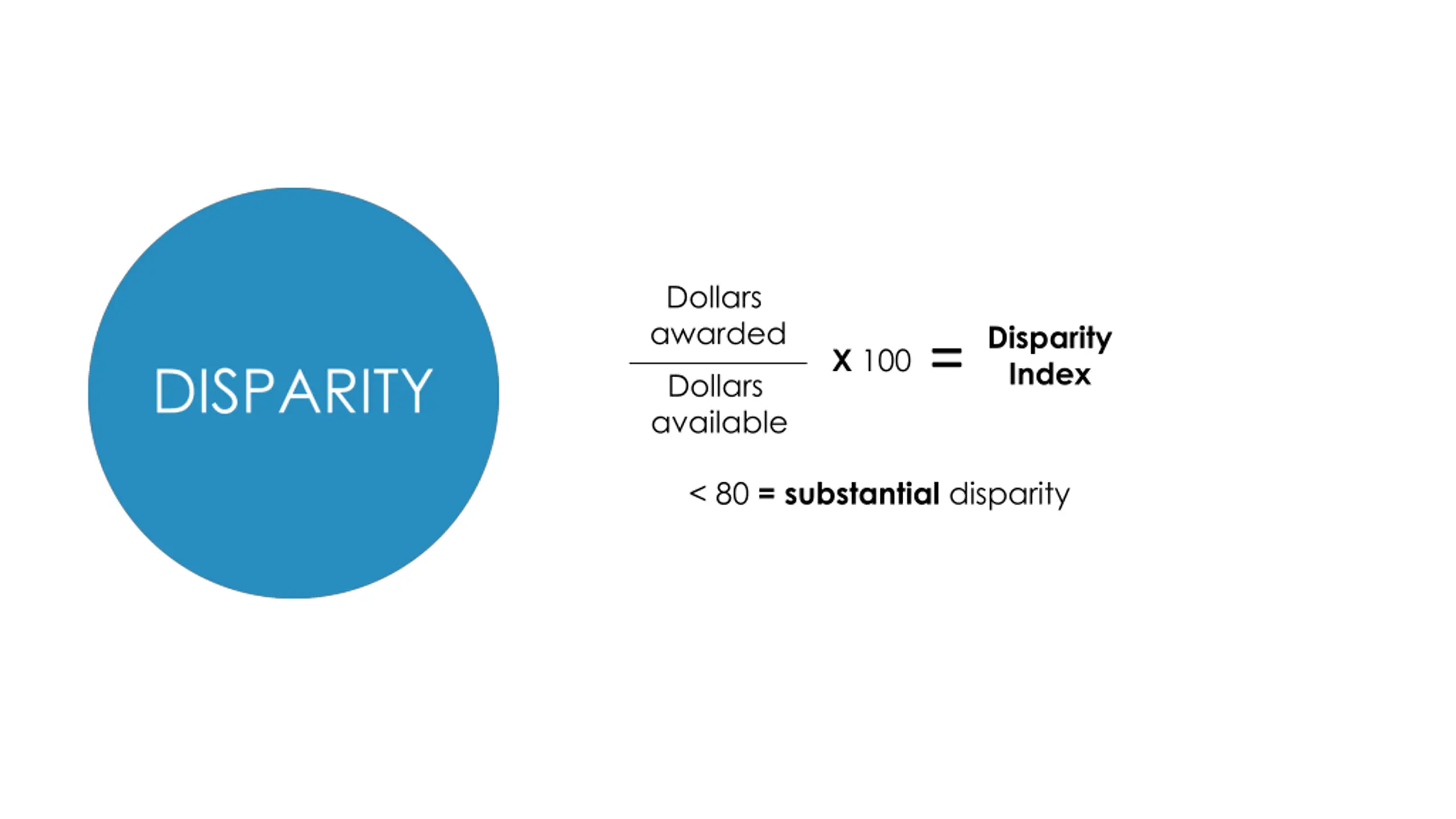 DISPARITY

$\frac{\text{Dollars awarded}}{\text{Dollars available}}$ X 100 = Disparity Index

< 80 = substantial disparity